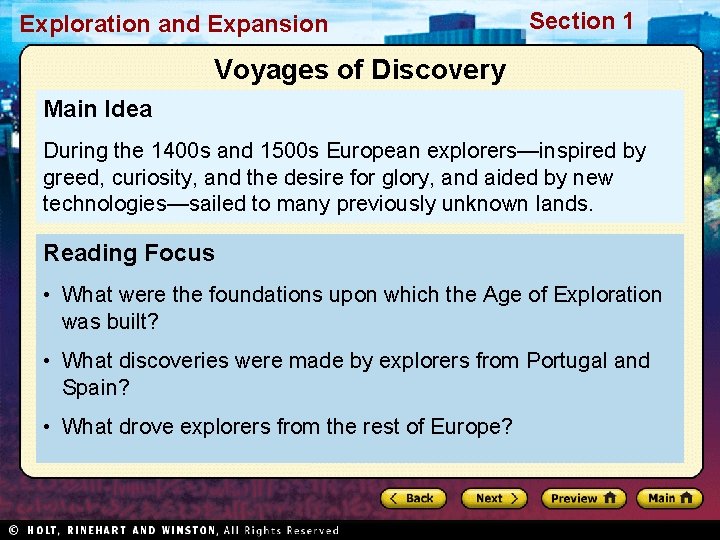 Exploration and Expansion

Section 1

Voyages of Discovery

Main Idea

During the 1400s and 1500s European explorers—inspired by greed, curiosity, and the desire for glory, and aided by new technologies—sailed to many previously unknown lands.

Reading Focus

• What were the foundations upon which the Age of Exploration was built?

• What discoveries were made by explorers from Portugal and Spain?

• What drove explorers from the rest of Europe?

Back

Next

Preview

Main

© HOLT, RINEHART AND WINSTON, All Rights Reserved